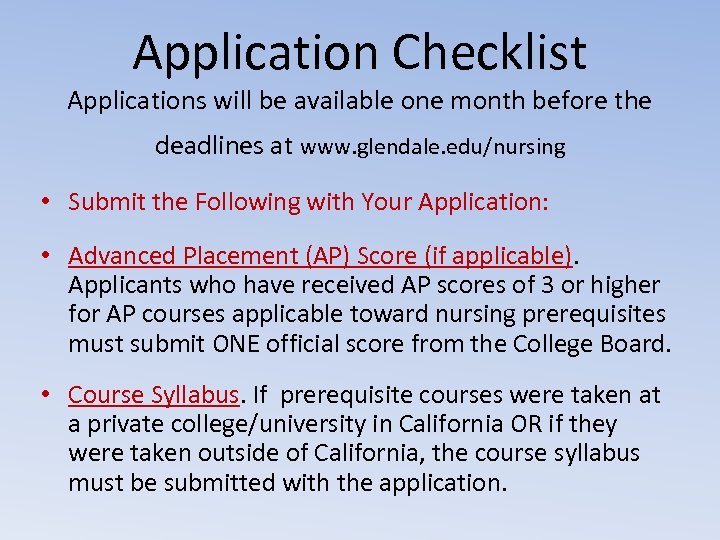 Application Checklist

Applications will be available one month before the deadlines at www.glendale.edu/nursing

• Submit the Following with Your Application:

• Advanced Placement (AP) Score (if applicable). Applicants who have received AP scores of 3 or higher for AP courses applicable toward nursing prerequisites must submit ONE official score from the College Board.

• Course Syllabus. If prerequisite courses were taken at a private college/university in California OR if they were taken outside of California, the course syllabus must be submitted with the application.